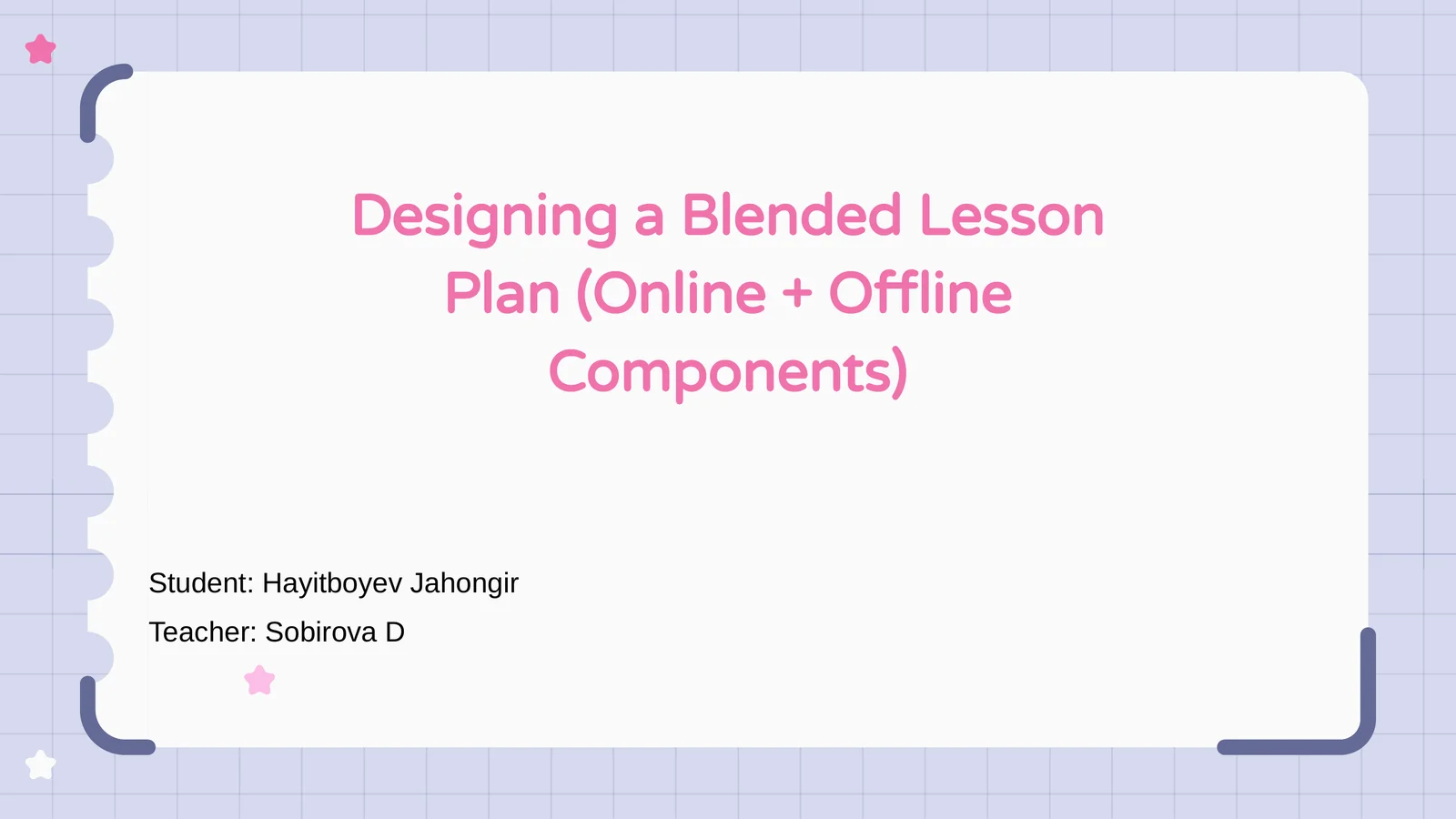 Designing a Blended Lesson Plan (Online + Offline Components)

Student: Hayitboyev Jahongir

Teacher: Sobirova D